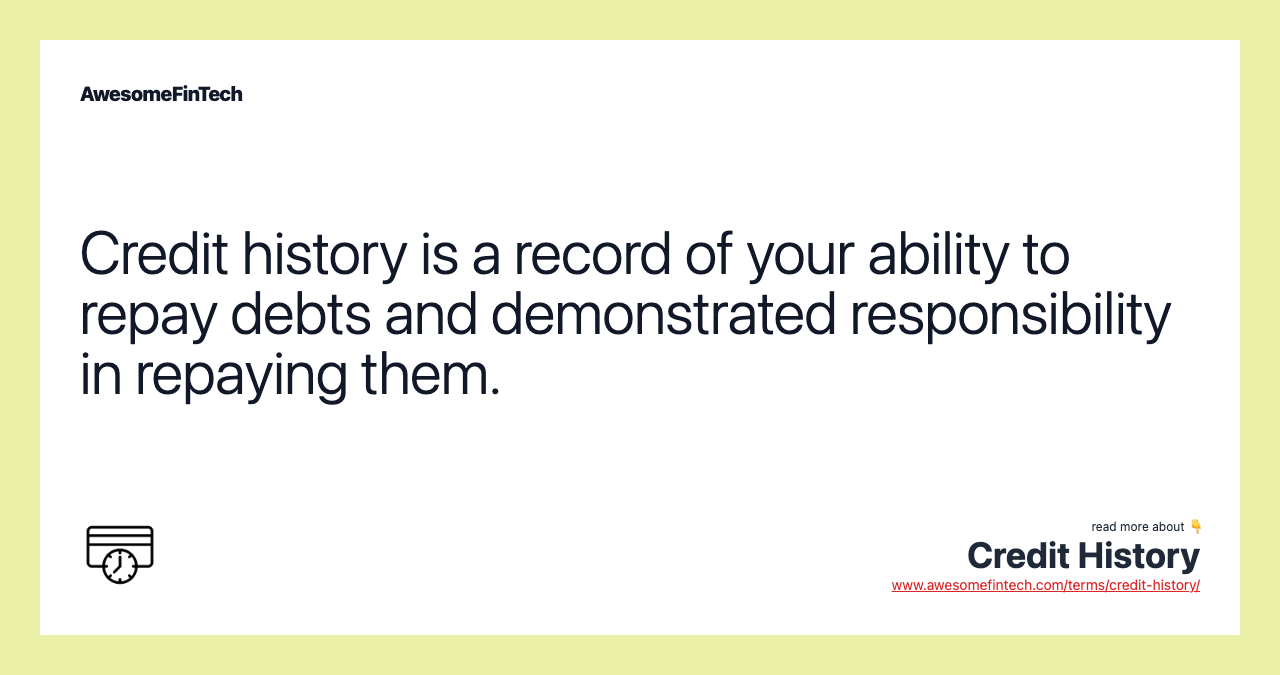 AwesomeFinTech

Credit history is a record of your ability to repay debts and demonstrated responsibility in repaying them.

read more about 👇
Credit History
www.awesomefintech.com/terms/credit-history/